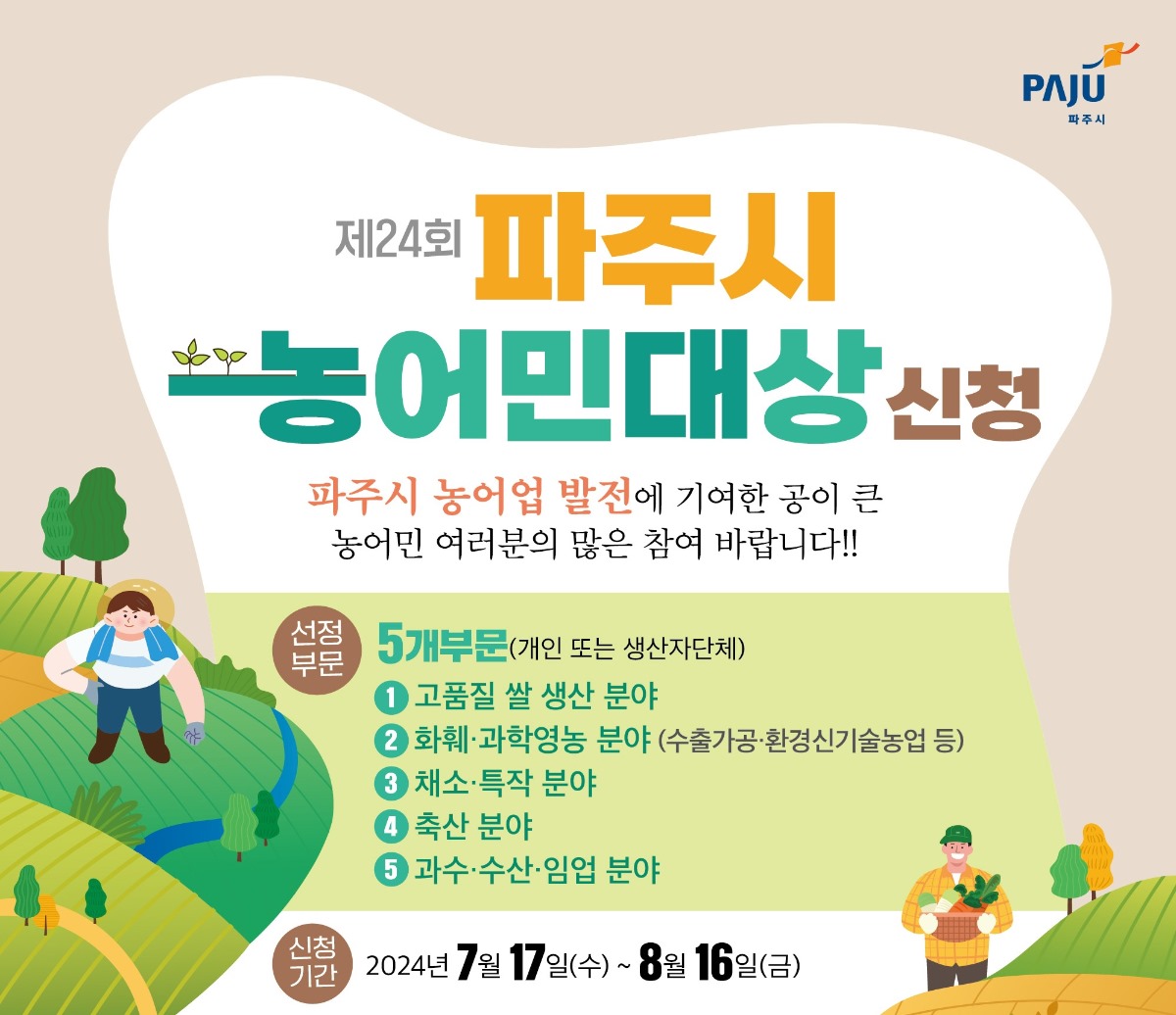 PAJU
파주시

제24회 파주시
농어민대상 신청

파주시 농어업 발전에 기여한 공이 큰 농어민 여러분의 많은 참여 바랍니다!!

선정 부문
5개부문(개인 또는 생산자단체)
1 고품질 쌀 생산 분야
2 화훼·과학영농 분야 (수출가공·환경신기술농업 등)
3 채소·특작 분야
4 축산 분야
5 과수·수산·임업 분야

신청 기간
2024년 7월 17일(수) ~ 8월 16일(금)